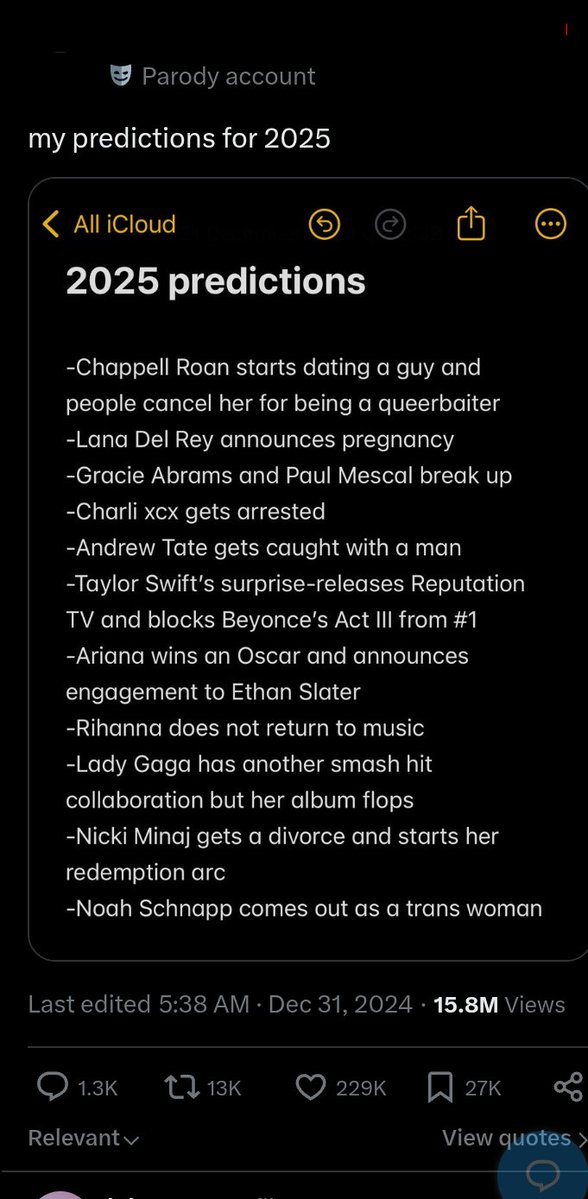 Parody account

my predictions for 2025

All iCloud

2025 predictions

-Chappell Roan starts dating a guy and people cancel her for being a queerbaiter
-Lana Del Rey announces pregnancy
-Gracie Abrams and Paul Mescal break up
-Charli xcx gets arrested
-Andrew Tate gets caught with a man
-Taylor Swift's surprise-releases Reputation TV and blocks Beyonce's Act III from #1
-Ariana wins an Oscar and announces engagement to Ethan Slater
-Rihanna does not return to music
-Lady Gaga has another smash hit collaboration but her album flops
-Nicki Minaj gets a divorce and starts her redemption arc
-Noah Schnapp comes out as a trans woman

Last edited 5:38 AM · Dec 31, 2024 · 15.8M Views

1.3K 13K 229K 27K

Relevant

View quotes